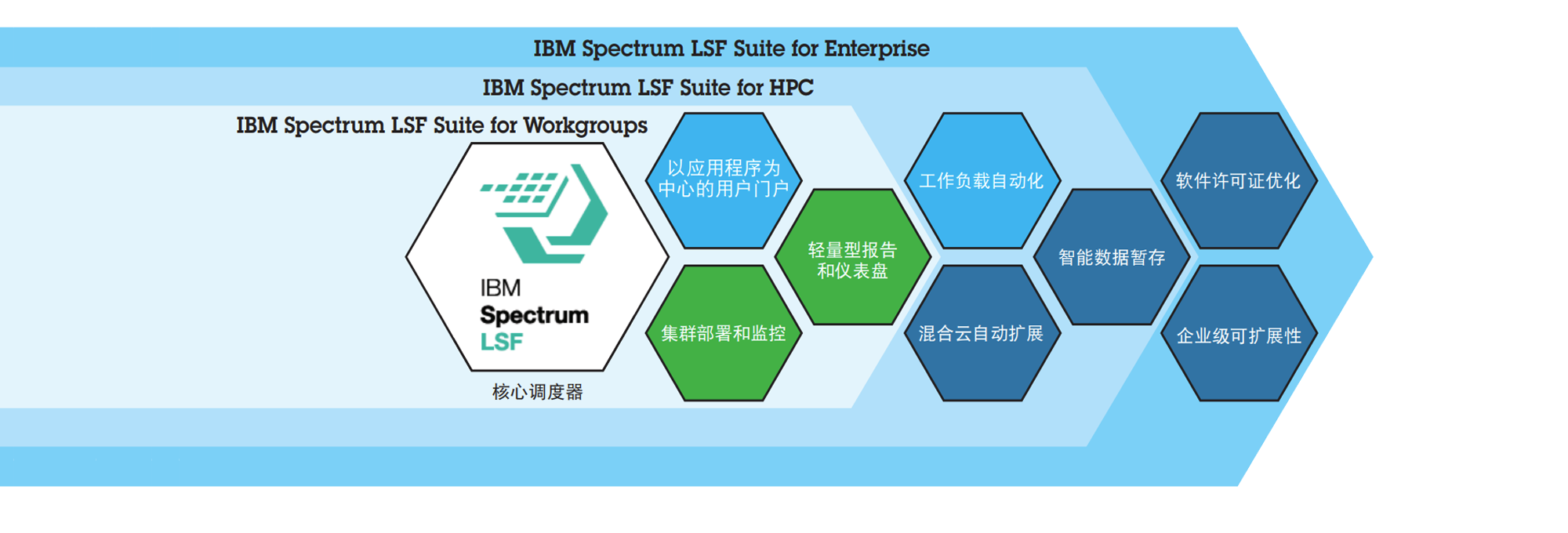 IBM Spectrum LSF Suite for Enterprise

IBM Spectrum LSF Suite for HPC

IBM Spectrum LSF Suite for Workgroups

IBM
Spectrum
LSF

核心调度器

以应用程序为中心的用户门户

集群部署和监控

轻量型报告和仪表盘

工作负载自动化

混合云自动扩展

智能数据暂存

软件许可证优化

企业级可扩展性